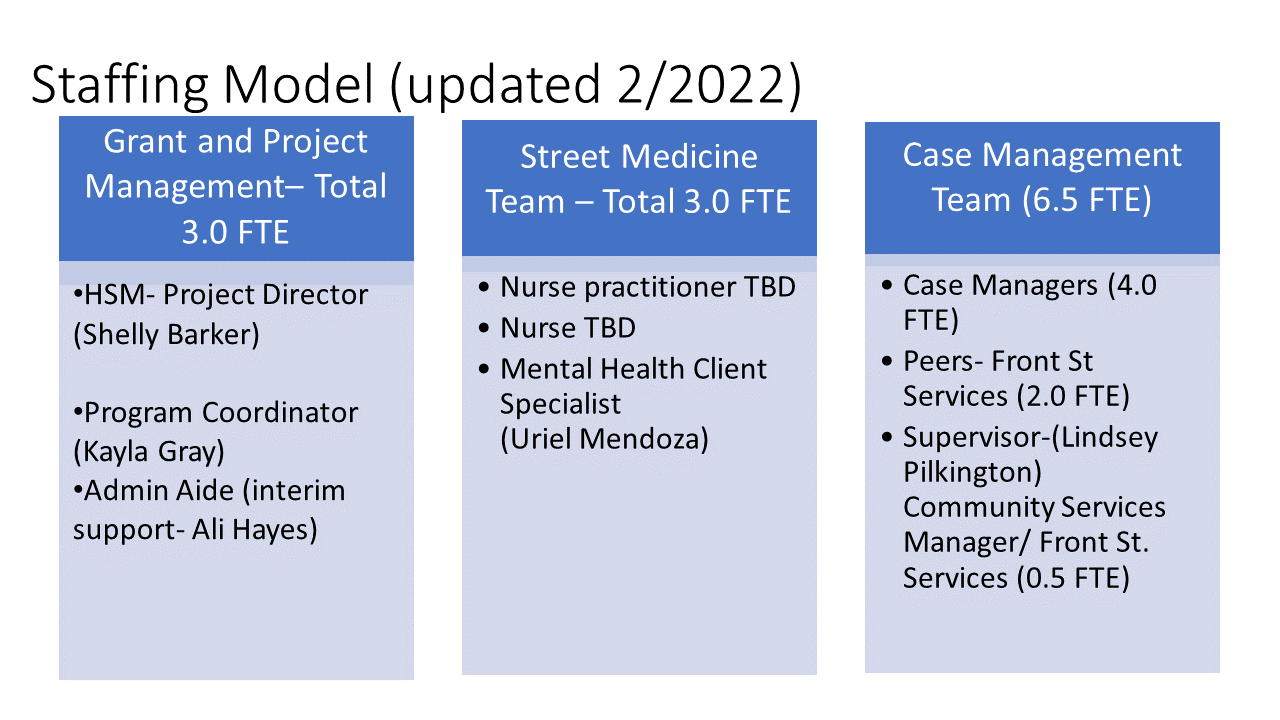 Staffing Model (updated 2/2022)

Grant and Project Management– Total 3.0 FTE

•HSM- Project Director (Shelly Barker)

•Program Coordinator (Kayla Gray)
•Admin Aide (interim support- Ali Hayes)

Street Medicine Team – Total 3.0 FTE

• Nurse practitioner TBD
• Nurse TBD
• Mental Health Client Specialist (Uriel Mendoza)

Case Management Team (6.5 FTE)

• Case Managers (4.0 FTE)
• Peers- Front St Services (2.0 FTE)
• Supervisor-(Lindsey Pilkington) Community Services Manager/ Front St. Services (0.5 FTE)